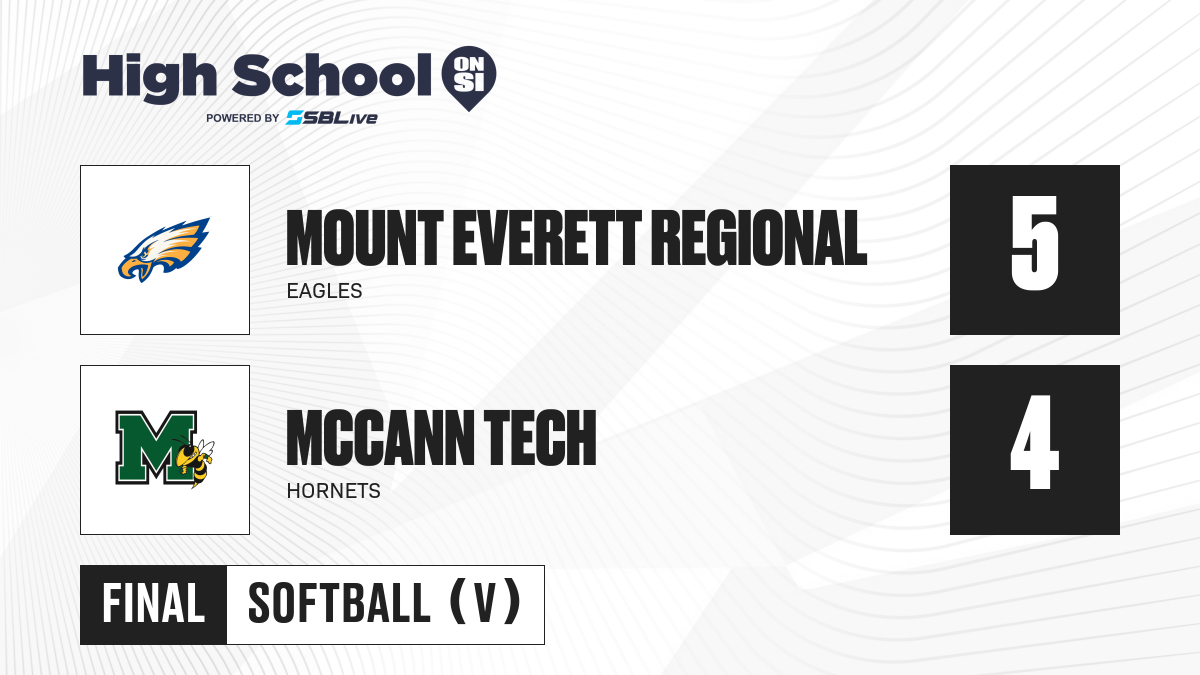 High School ON SI
POWERED BY SBLive

MOUNT EVERETT REGIONAL
EAGLES
5

M
MCCANN TECH
HORNETS
4

FINAL SOFTBALL (V)